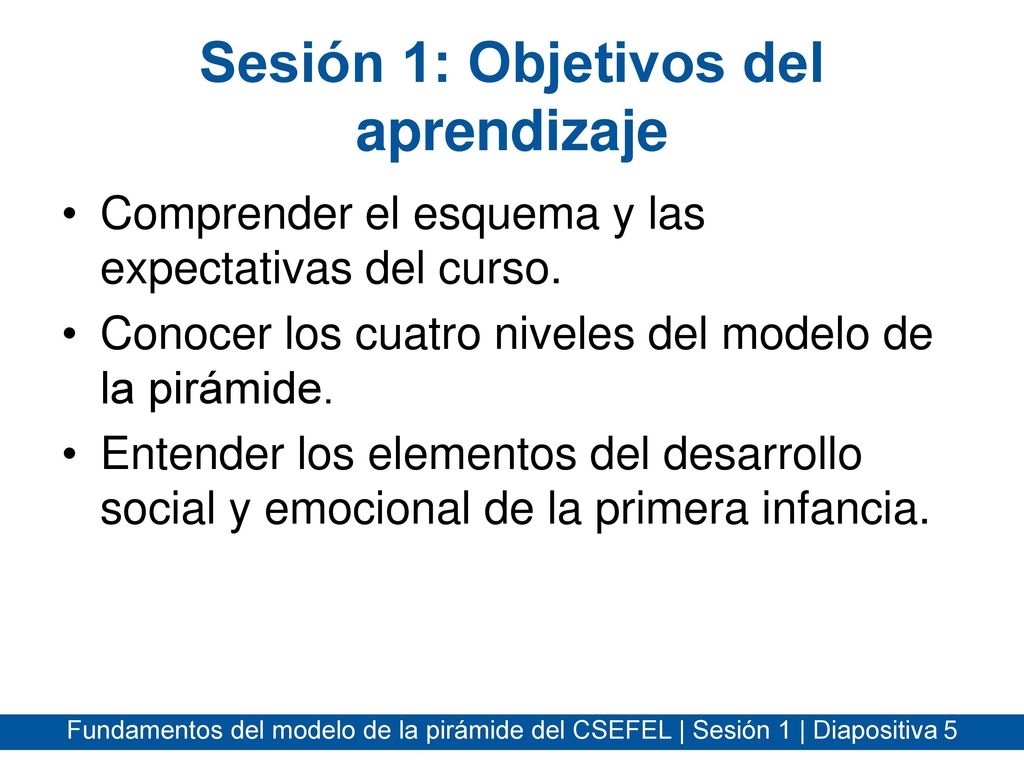 Sesión 1: Objetivos del aprendizaje

• Comprender el esquema y las expectativas del curso.
• Conocer los cuatro niveles del modelo de la pirámide.
• Entender los elementos del desarrollo social y emocional de la primera infancia.

Fundamentos del modelo de la pirámide del CSEFEL | Sesión 1 | Diapositiva 5